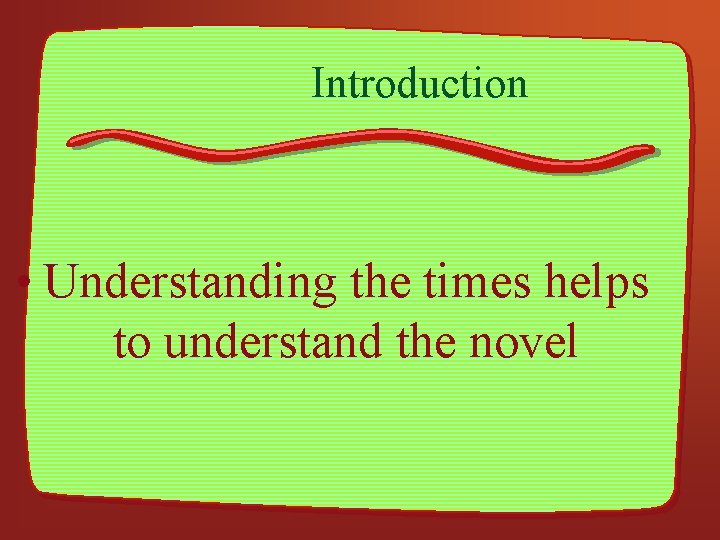 Introduction

• Understanding the times helps to understand the novel